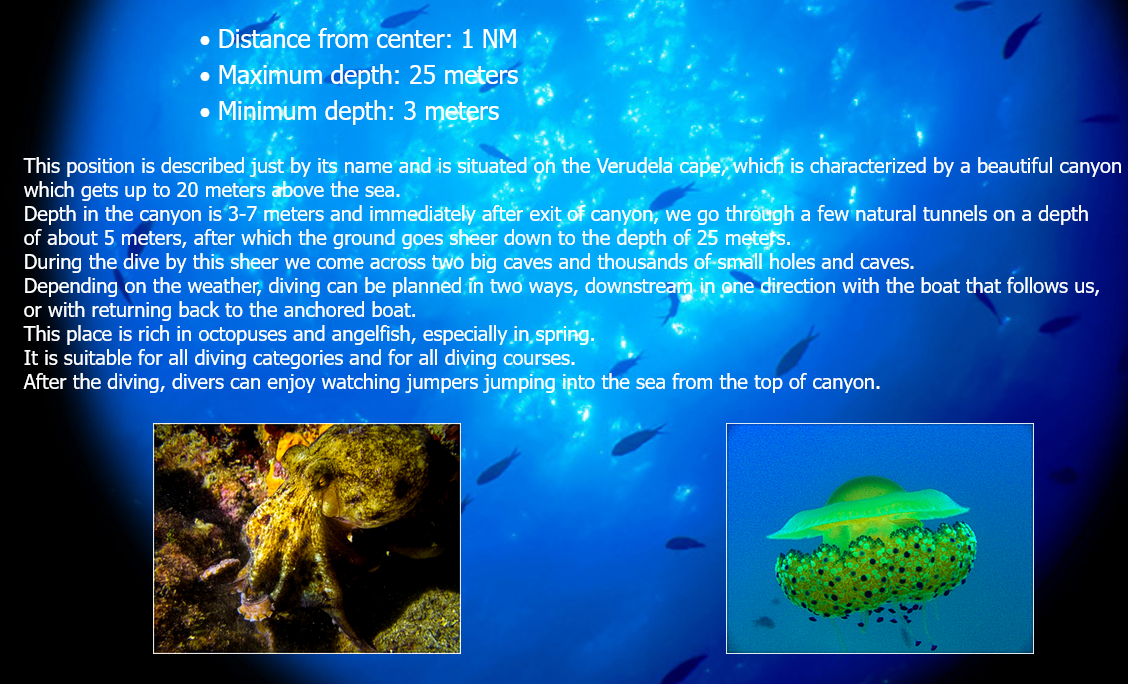 • Distance from center: 1 NM
• Maximum depth: 25 meters
• Minimum depth: 3 meters

This position is described just by its name and is situated on the Verudela cape, which is characterized by a beautiful canyon which gets up to 20 meters above the sea.
Depth in the canyon is 3-7 meters and immediately after exit of canyon, we go through a few natural tunnels on a depth of about 5 meters, after which the ground goes sheer down to the depth of 25 meters.
During the dive by this sheer we come across two big caves and thousands of small holes and caves.
Depending on the weather, diving can be planned in two ways, downstream in one direction with the boat that follows us, or with returning back to the anchored boat.
This place is rich in octopuses and angelfish, especially in spring.
It is suitable for all diving categories and for all diving courses.
After the diving, divers can enjoy watching jumpers jumping into the sea from the top of canyon.